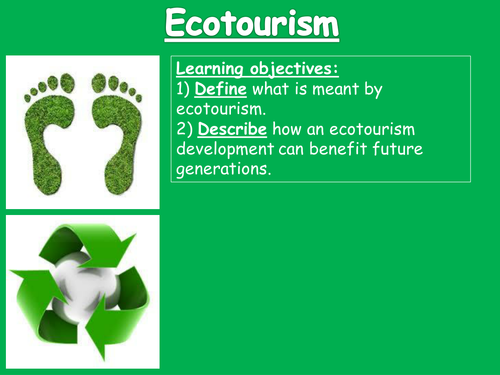 Ecotourism

Learning objectives:
1) Define what is meant by ecotourism.
2) Describe how an ecotourism development can benefit future generations.